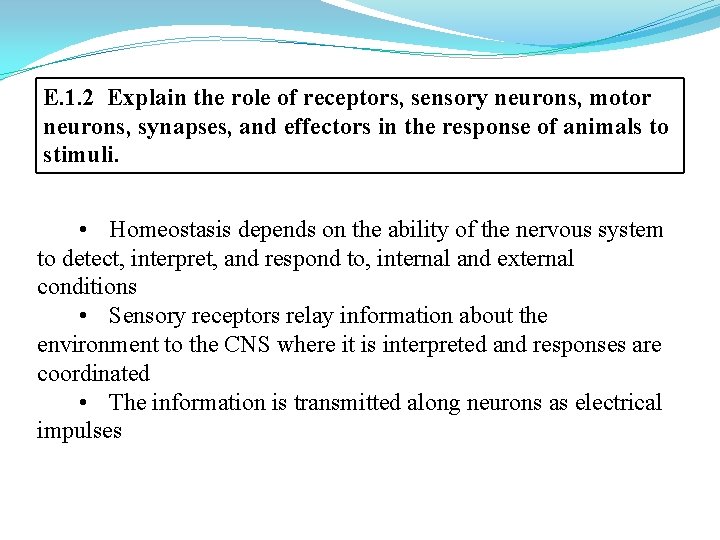 E.1.2 Explain the role of receptors, sensory neurons, motor neurons, synapses, and effectors in the response of animals to stimuli.

• Homeostasis depends on the ability of the nervous system to detect, interpret, and respond to, internal and external conditions

• Sensory receptors relay information about the environment to the CNS where it is interpreted and responses are coordinated

• The information is transmitted along neurons as electrical impulses